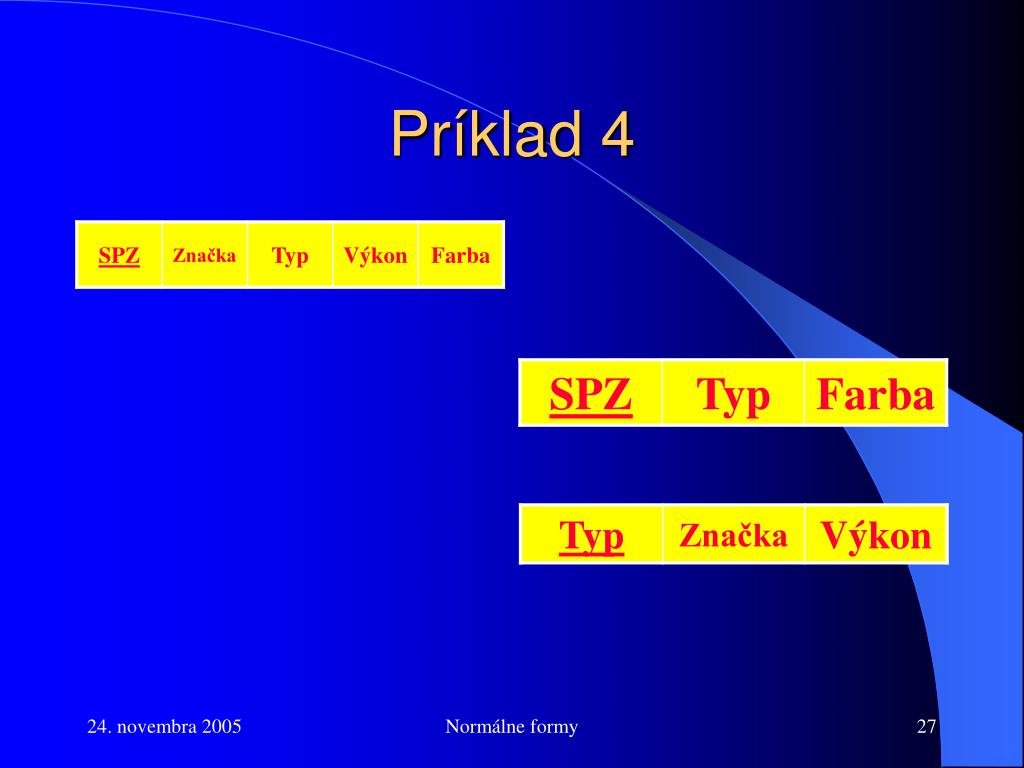 Príklad 4

| SPZ | Značka | Typ | Výkon | Farba |
|---|---|---|---|---|

| SPZ | Typ | Farba |
|---|---|---|

| Typ | Značka | Výkon |
|---|---|---|

24. novembra 2005

Normálne formy

27